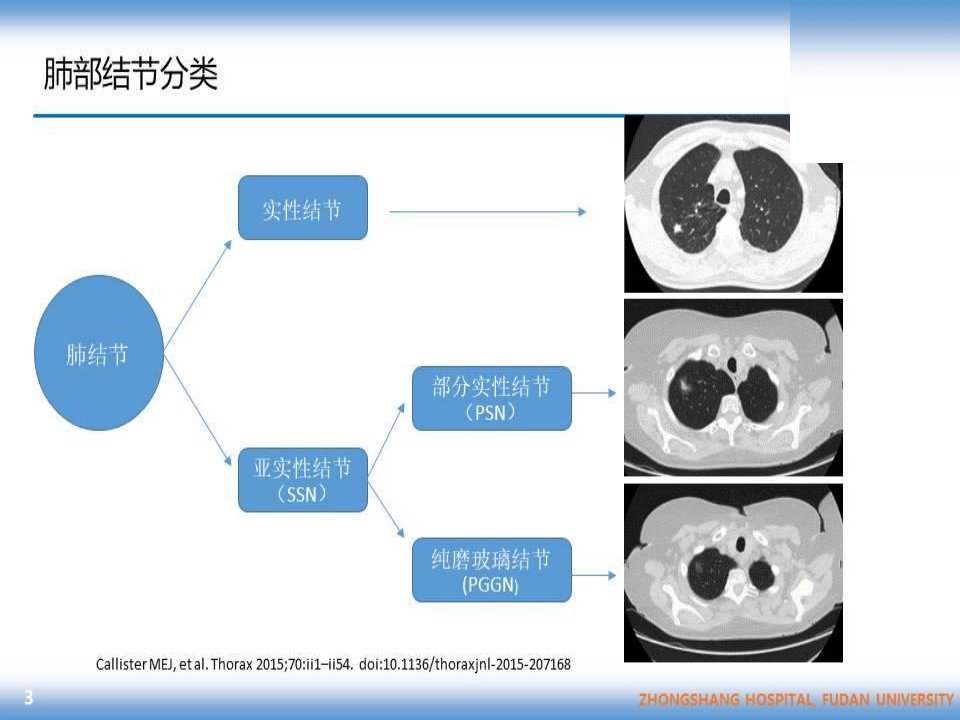 肺部结节分类

肺结节

实性结节

亚实性结节
（SSN）

部分实性结节
（PSN）

纯磨玻璃结节
（PGGN)

Callister MEJ, et al. Thorax 2015;70:ii1–ii54. doi:10.1136/thoraxjnl-2015-207168

3

ZHONGSHANG HOSPITAL, FUDAN UNIVERSITY